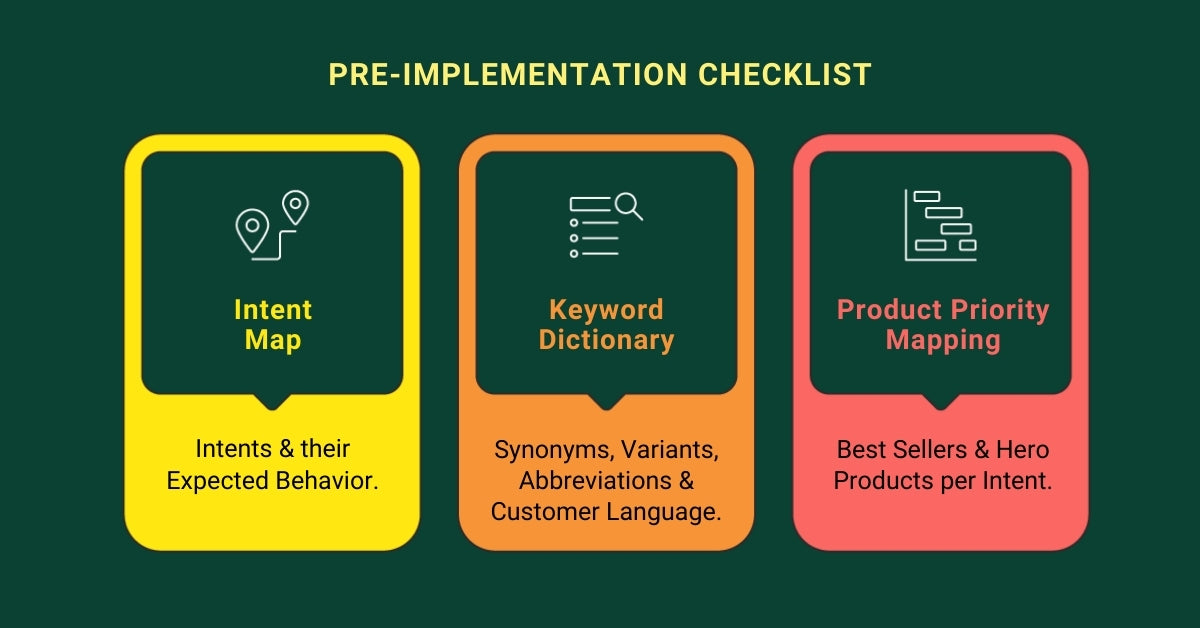 PRE-IMPLEMENTATION CHECKLIST

Intent Map

Intents & their Expected Behavior.

Keyword Dictionary

Synonyms, Variants, Abbreviations & Customer Language.

Product Priority Mapping

Best Sellers & Hero Products per Intent.